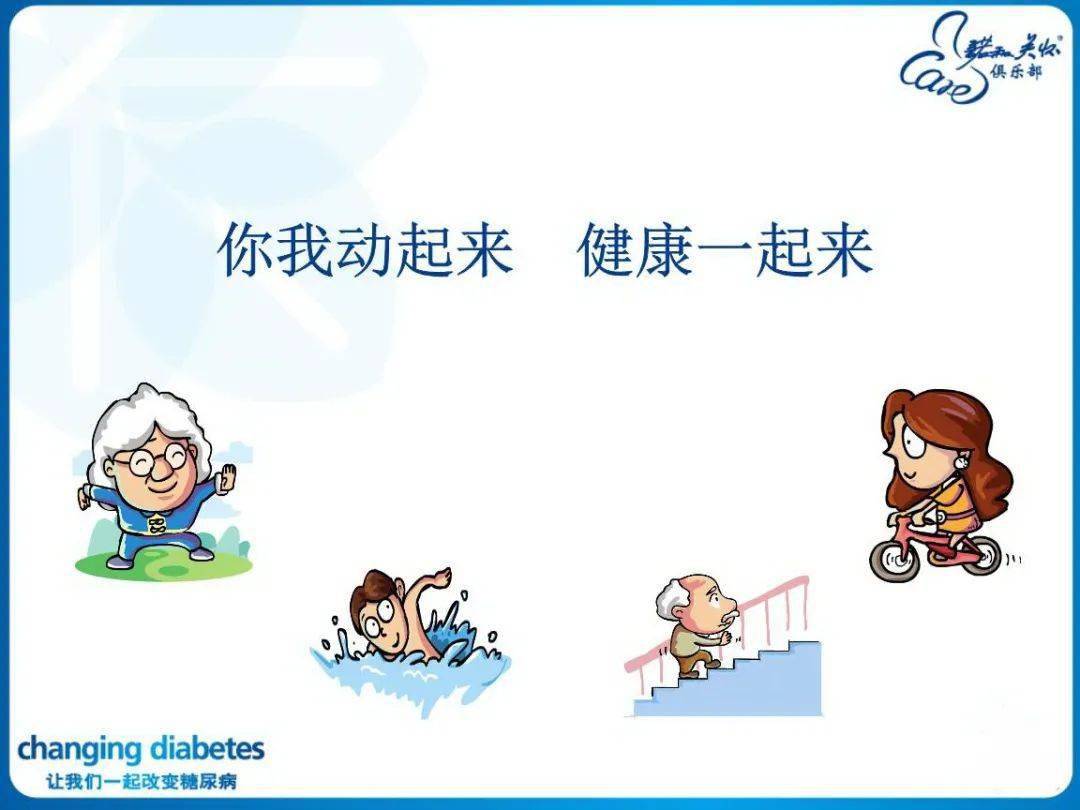 诺和关怀 Care 俱乐部

你我动起来　健康一起来

changing diabetes
让我们一起改变糖尿病